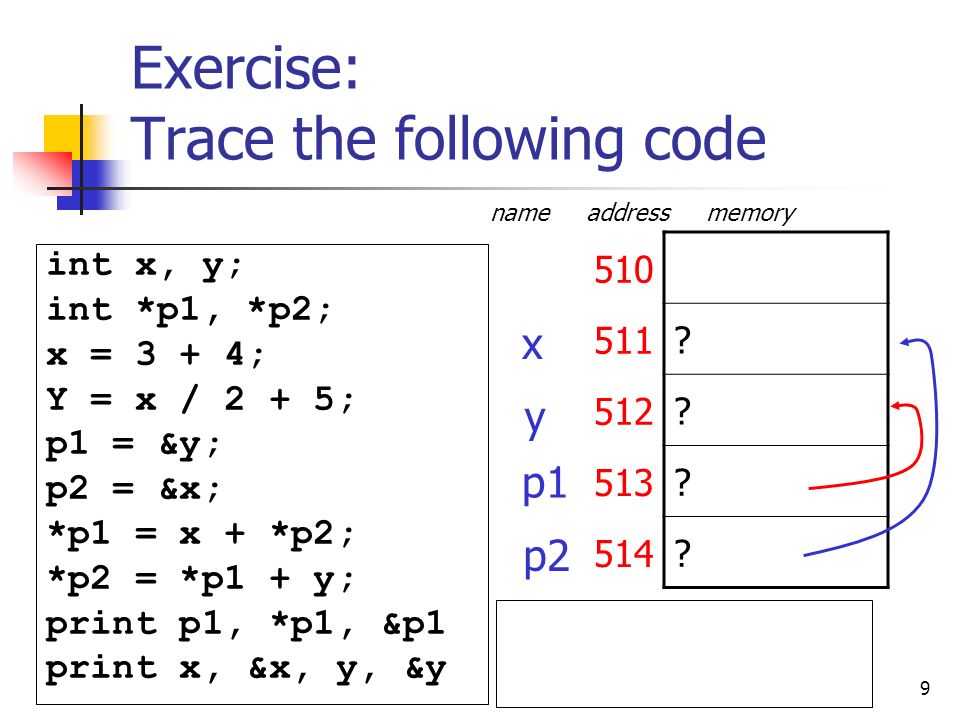 Exercise:
Trace the following code

int x, y;
int *p1, *p2;
x = 3 + 4;
Y = x / 2 + 5;
p1 = &y;
p2 = &x;
*p1 = x + *p2;
*p2 = *p1 + y;
print p1, *p1, &p1
print x, &x, y, &y

| name | address | memory |
|---|---|---|
| | 510 | |
| x | 511 | ? |
| y | 512 | ? |
| p1 | 513 | ? |
| p2 | 514 | ? |

9